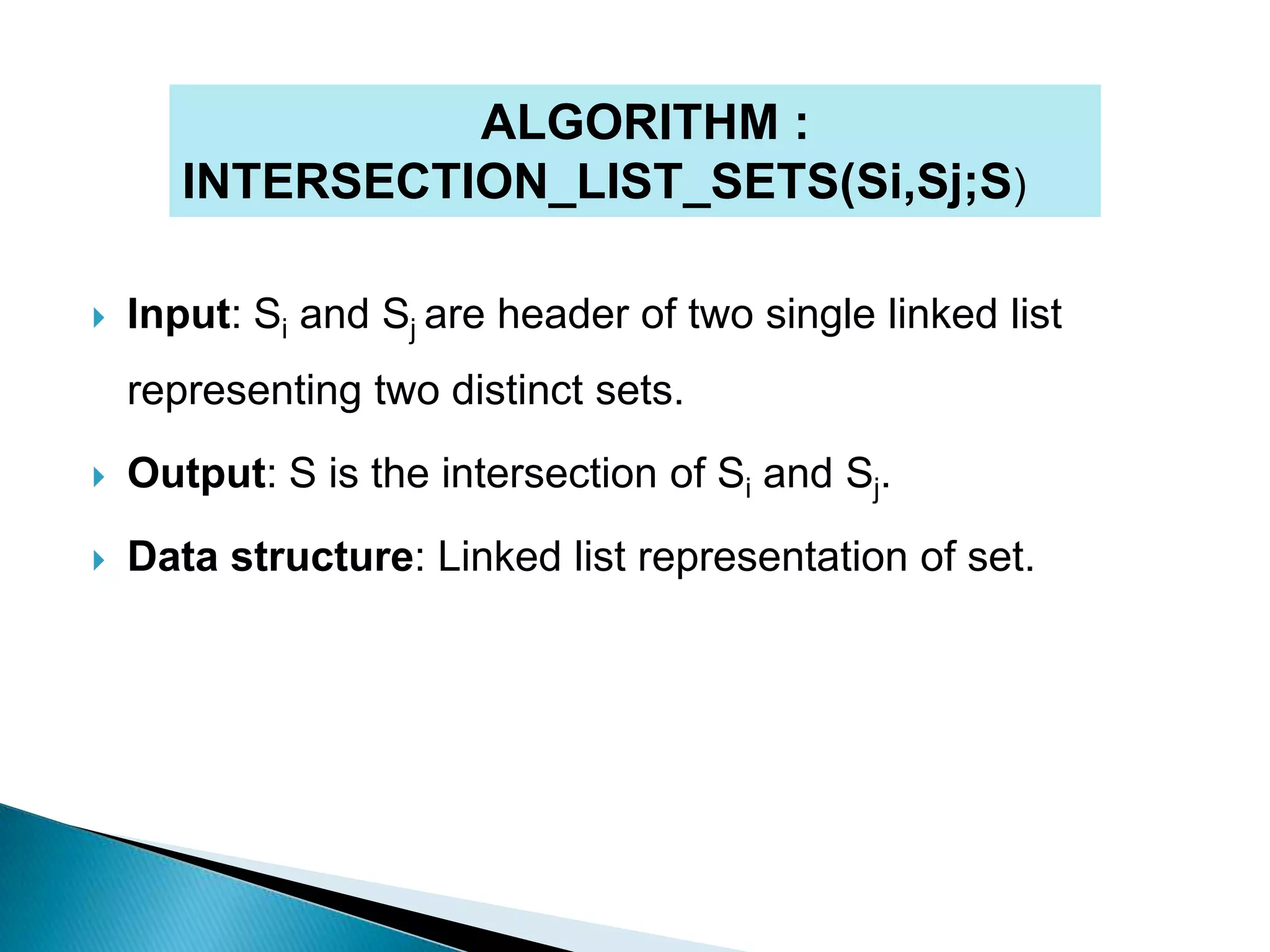 ALGORITHM : INTERSECTION_LIST_SETS(Si,Sj;S)

Input: $S_i$ and $S_j$ are header of two single linked list representing two distinct sets.

Output: S is the intersection of $S_i$ and $S_j$.

Data structure: Linked list representation of set.